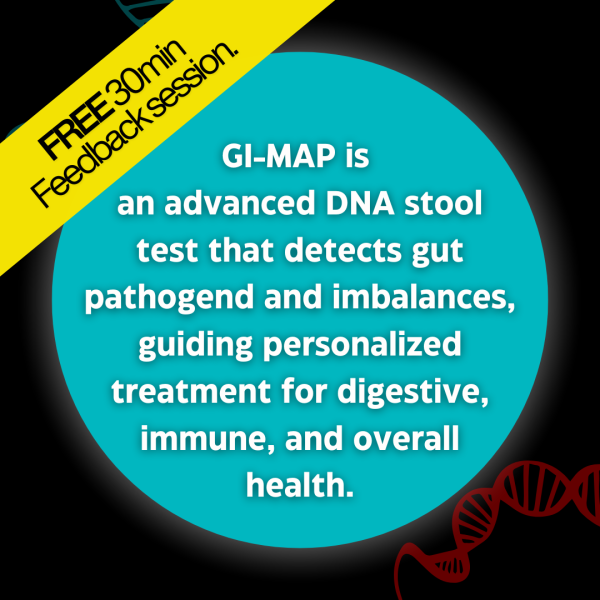 FREE 30min
Feedback session.

GI-MAP is an advanced DNA stool test that detects gut pathogend and imbalances, guiding personalized treatment for digestive, immune, and overall health.